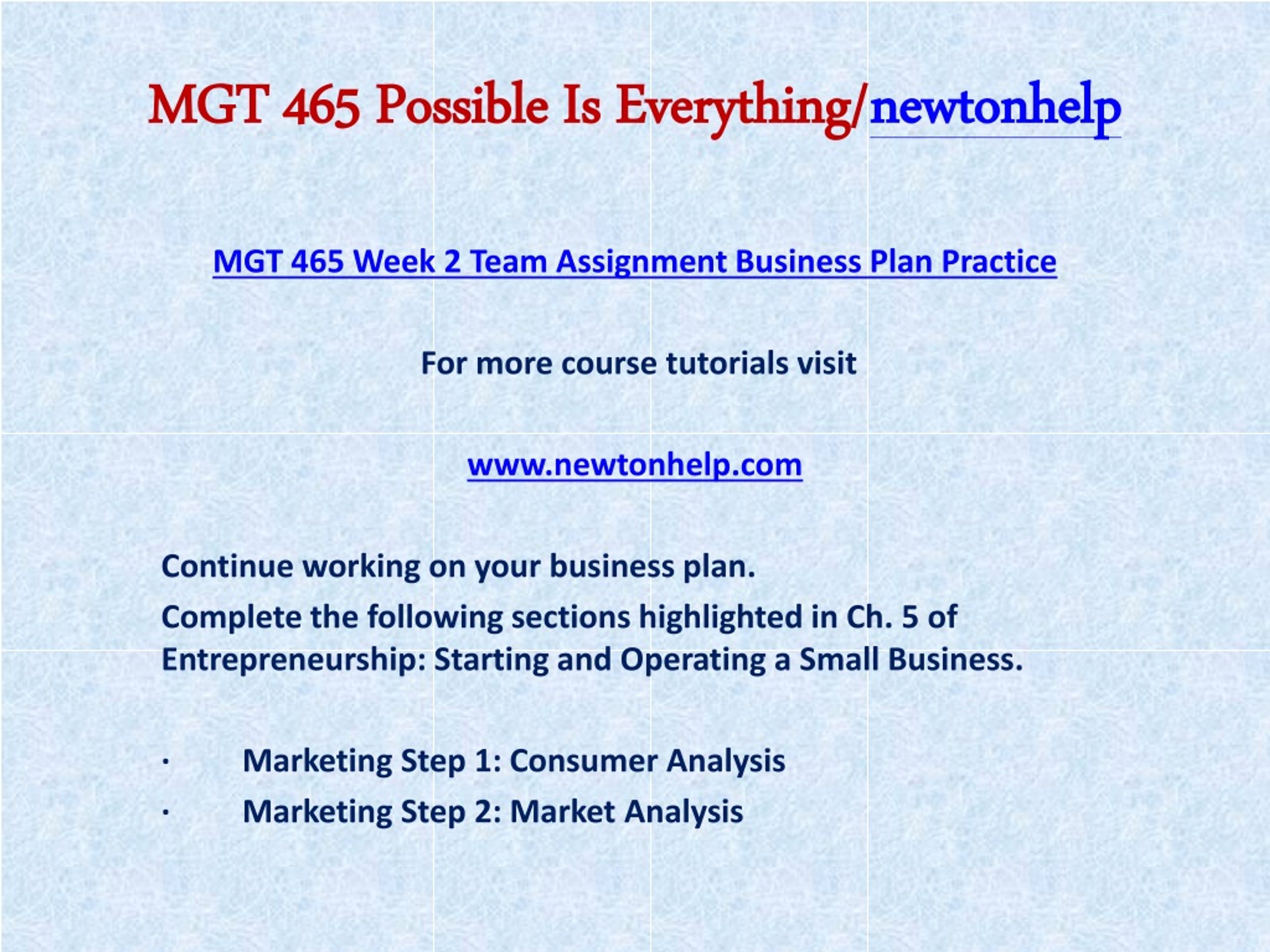 MGT 465 Possible Is Everything/newtonhelp

MGT 465 Week 2 Team Assignment Business Plan Practice

For more course tutorials visit

www.newtonhelp.com

Continue working on your business plan.

Complete the following sections highlighted in Ch. 5 of Entrepreneurship: Starting and Operating a Small Business.

· Marketing Step 1: Consumer Analysis
· Marketing Step 2: Market Analysis